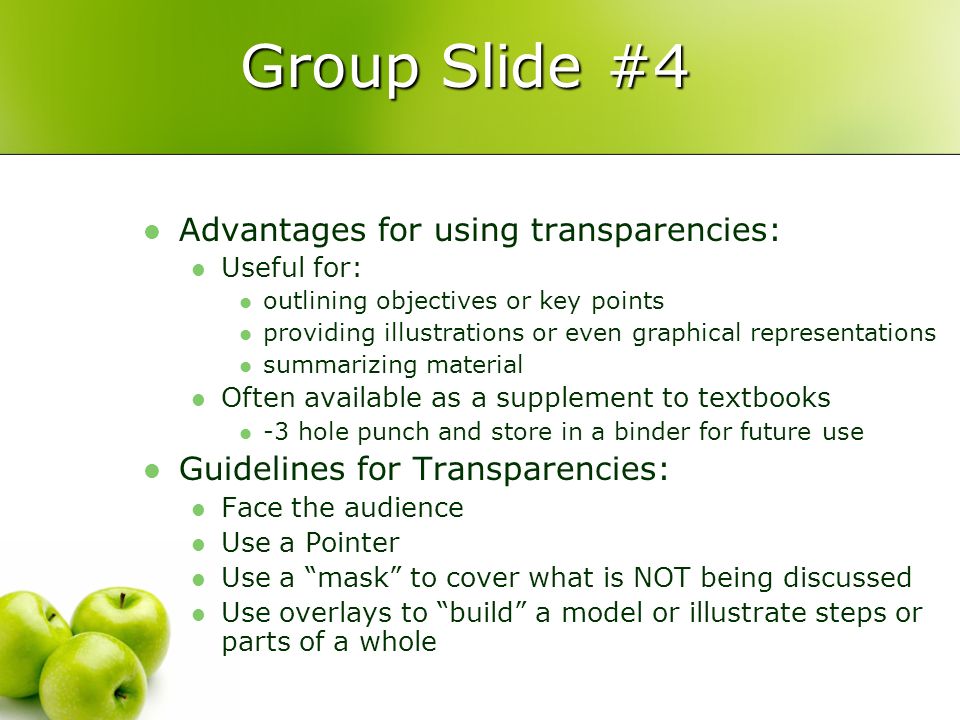 Group Slide #4

- Advantages for using transparencies:
  - Useful for:
    - outlining objectives or key points
    - providing illustrations or even graphical representations
    - summarizing material
  - Often available as a supplement to textbooks
    - -3 hole punch and store in a binder for future use
- Guidelines for Transparencies:
  - Face the audience
  - Use a Pointer
  - Use a “mask” to cover what is NOT being discussed
  - Use overlays to “build” a model or illustrate steps or parts of a whole